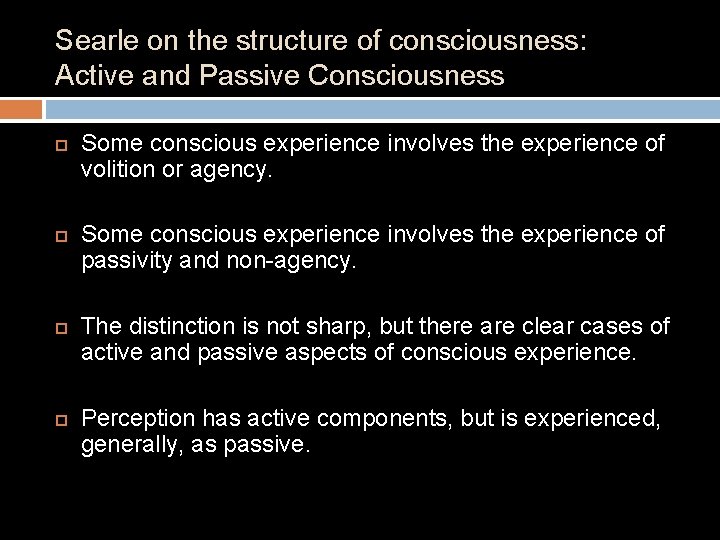 Searle on the structure of consciousness: Active and Passive Consciousness

Some conscious experience involves the experience of volition or agency.

Some conscious experience involves the experience of passivity and non-agency.

The distinction is not sharp, but there are clear cases of active and passive aspects of conscious experience.

Perception has active components, but is experienced, generally, as passive.